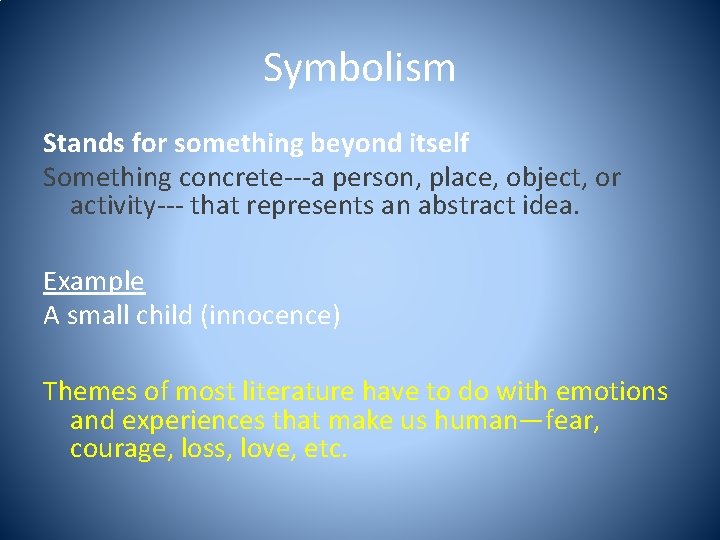 Symbolism

Stands for something beyond itself

Something concrete---a person, place, object, or activity--- that represents an abstract idea.

Example

A small child (innocence)

Themes of most literature have to do with emotions and experiences that make us human—fear, courage, loss, love, etc.